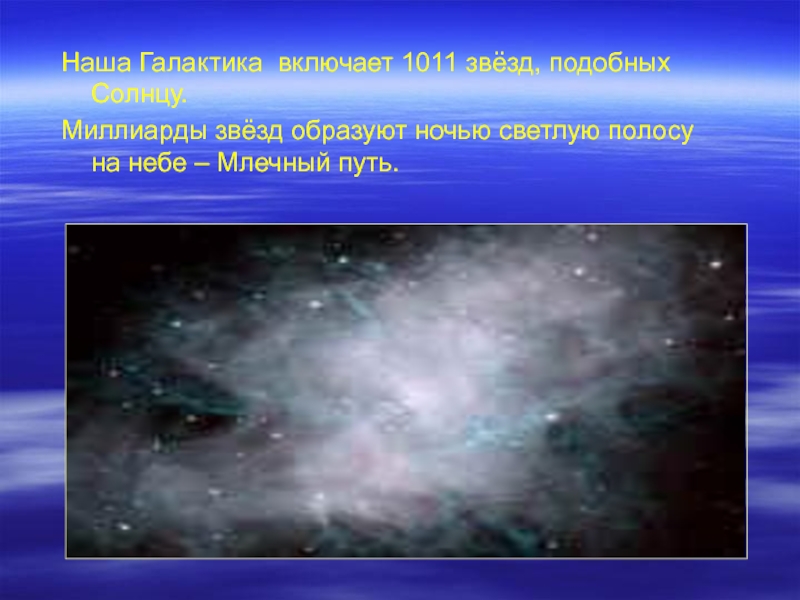 Наша Галактика включает 1011 звёзд, подобных Солнцу.

Миллиарды звёзд образуют ночью светлую полосу на небе – Млечный путь.